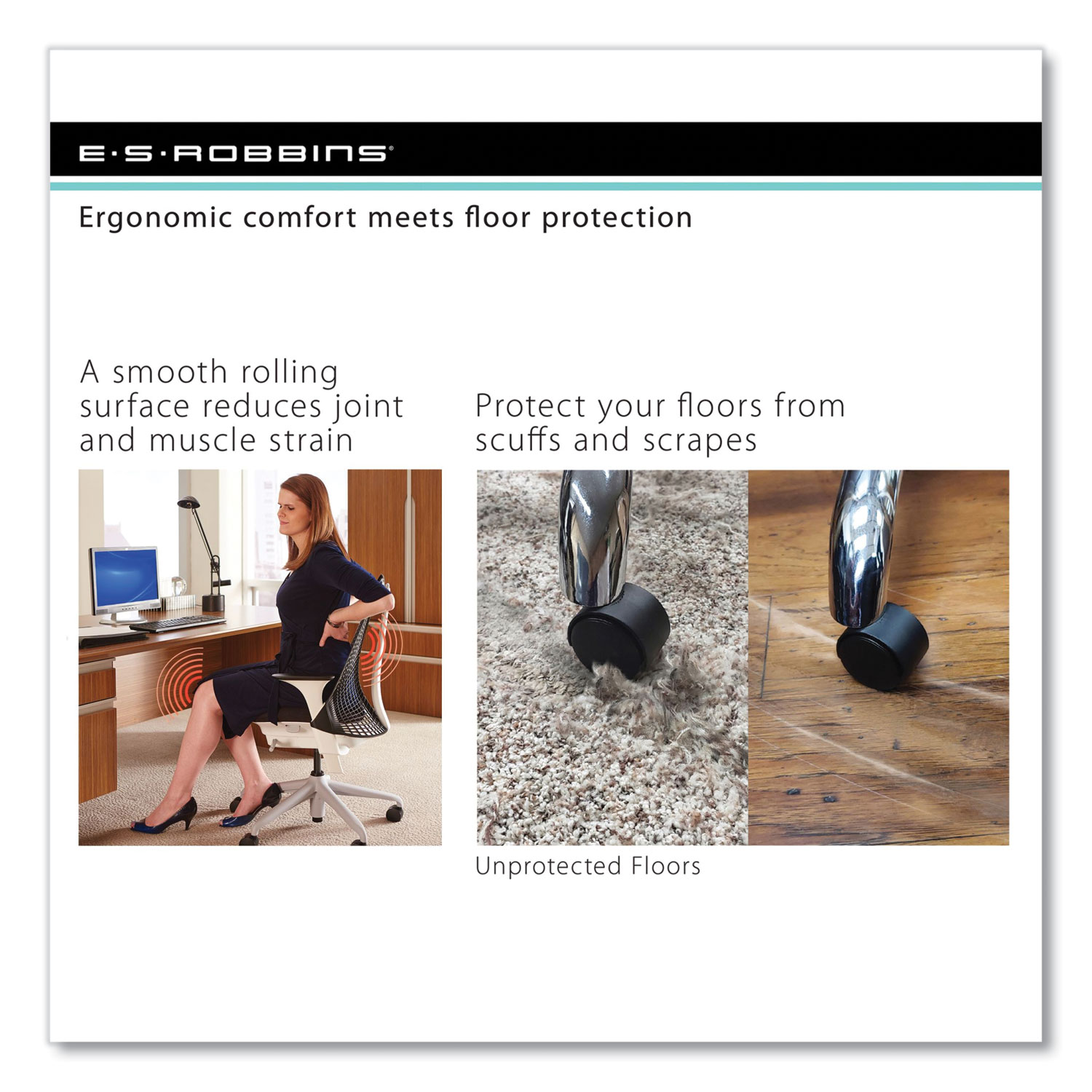 E·S·ROBBINS®

Ergonomic comfort meets floor protection

A smooth rolling surface reduces joint and muscle strain

Protect your floors from scuffs and scrapes

Unprotected Floors